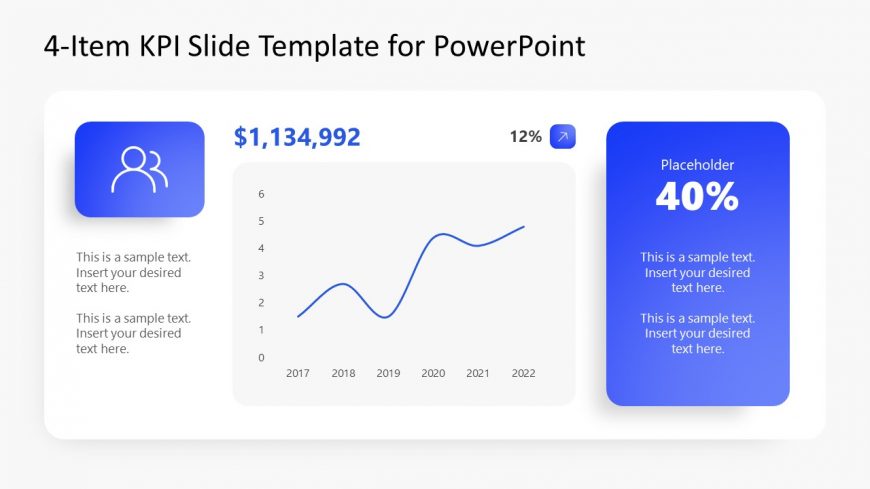 4-Item KPI Slide Template for PowerPoint

This is a sample text. Insert your desired text here.

This is a sample text. Insert your desired text here.

$1,134,992

12%

6
5
4
3
2
1
0

2017 2018 2019 2020 2021 2022

Placeholder
40%

This is a sample text. Insert your desired text here.

This is a sample text. Insert your desired text here.